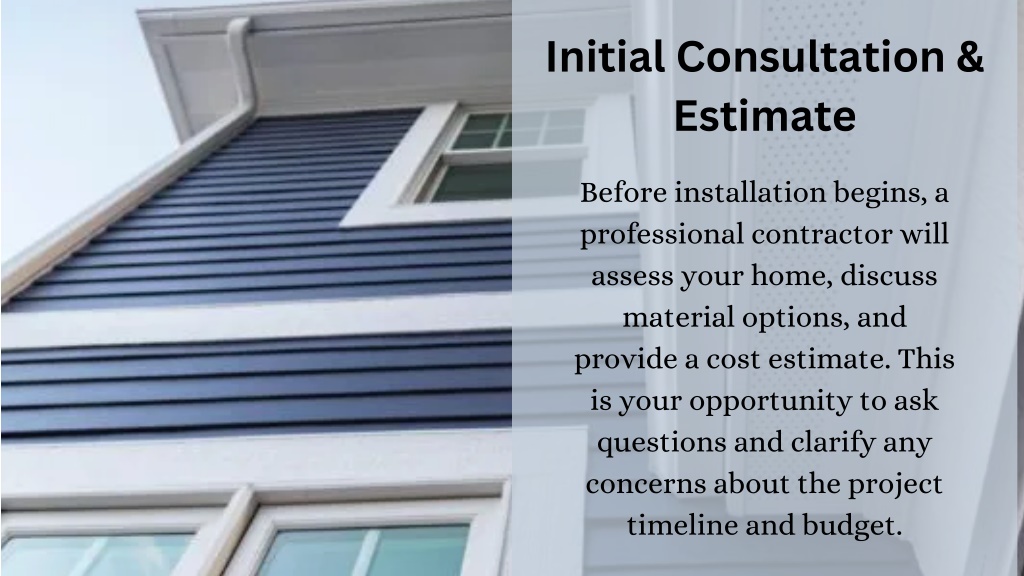 Initial Consultation & Estimate

Before installation begins, a professional contractor will assess your home, discuss material options, and provide a cost estimate. This is your opportunity to ask questions and clarify any concerns about the project timeline and budget.